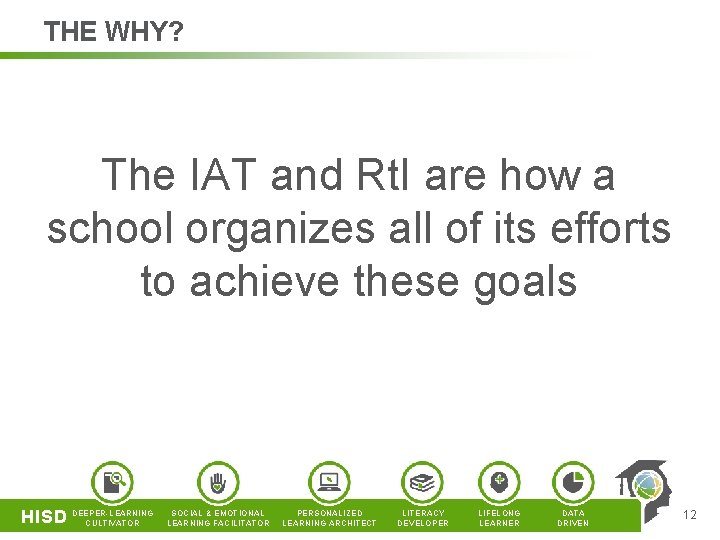 THE WHY?

The IAT and RtI are how a school organizes all of its efforts to achieve these goals

HISD DEEPER-LEARNING CULTIVATOR SOCIAL & EMOTIONAL LEARNING FACILITATOR PERSONALIZED LEARNING ARCHITECT LITERACY DEVELOPER LIFELONG LEARNER DATA DRIVEN

12